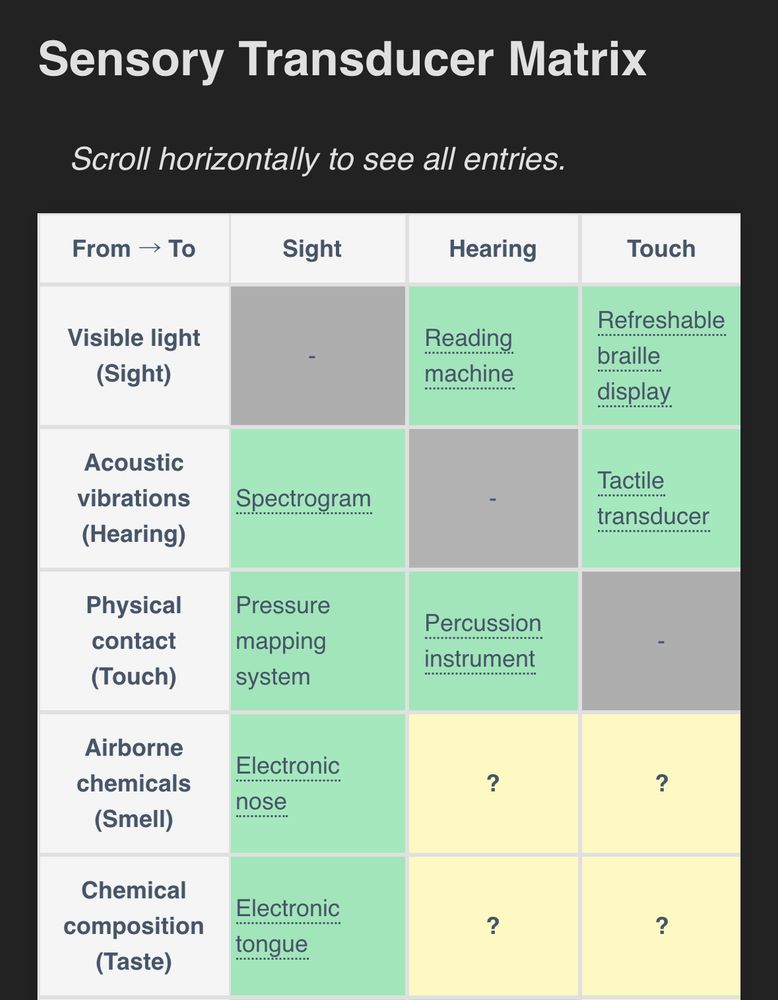 Sensory Transducer Matrix

Scroll horizontally to see all entries.

| From → To | Sight | Hearing | Touch |
|---|---|---|---|
| Visible light (Sight) | - | Reading machine | Refreshable braille display |
| Acoustic vibrations (Hearing) | Spectrogram | - | Tactile transducer |
| Physical contact (Touch) | Pressure mapping system | Percussion instrument | - |
| Airborne chemicals (Smell) | Electronic nose | ? | ? |
| Chemical composition (Taste) | Electronic tongue | ? | ? |